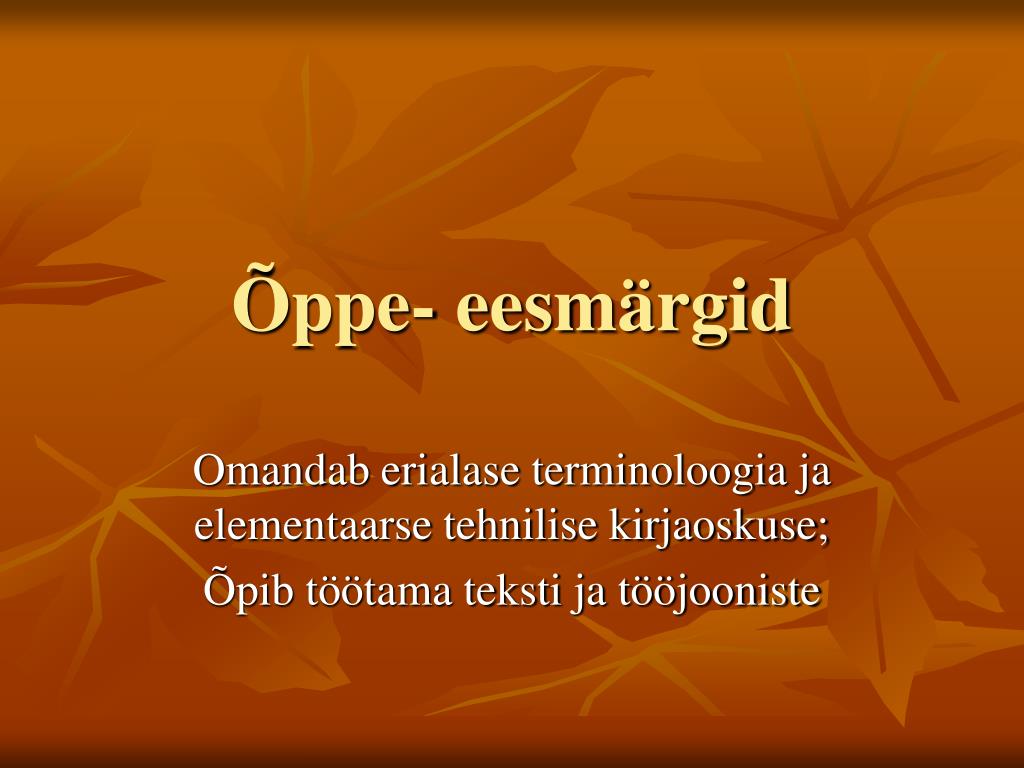 Õppe- eesmärgid

Omandab erialase terminoloogia ja elementaarse tehnilise kirjaoskuse;

Õpib töötama teksti ja tööjooniste